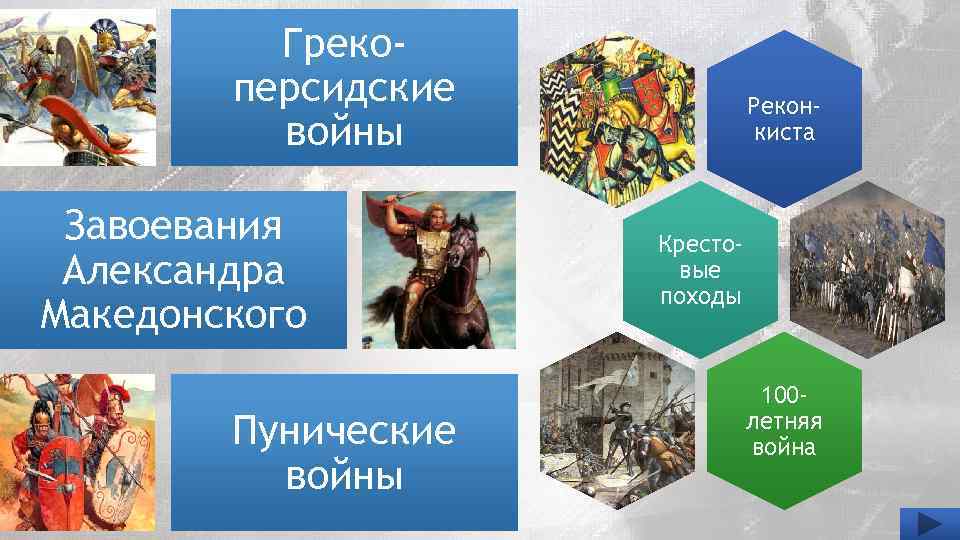 Греко-персидские войны

Завоевания Александра Македонского

Пунические войны

Реконкиста

Крестовые походы

100-летняя война